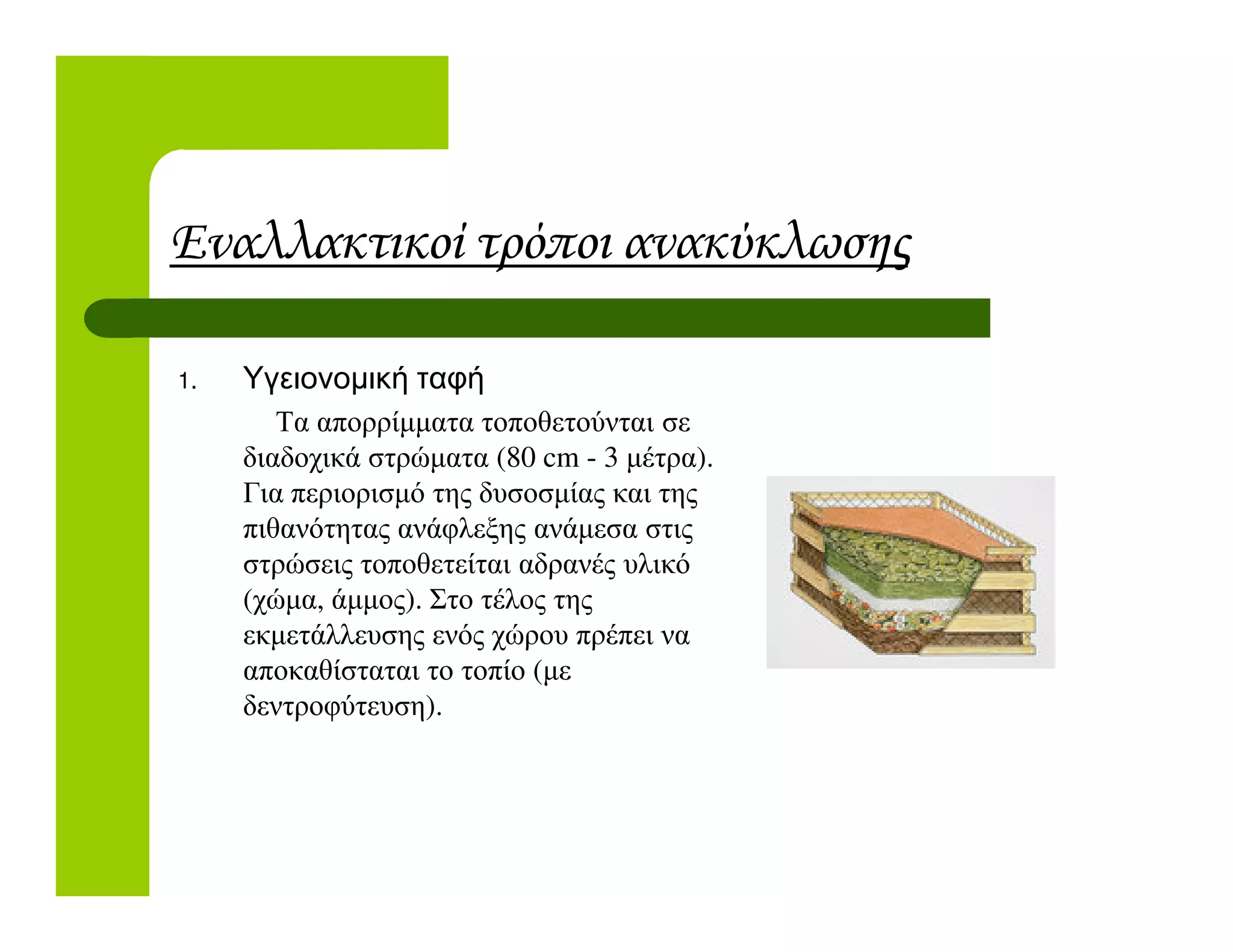 Εναλλακτικοί τρόποι ανακύκλωσης

1. Υγειονομική ταφή

Τα απορρίμματα τοποθετούνται σε διαδοχικά στρώματα (80 cm - 3 μέτρα). Για περιορισμό της δυσοσμίας και της πιθανότητας ανάφλεξης ανάμεσα στις στρώσεις τοποθετείται αδρανές υλικό (χώμα, άμμος). Στο τέλος της εκμετάλλευσης ενός χώρου πρέπει να αποκαθίσταται το τοπίο (με δεντροφύτευση).